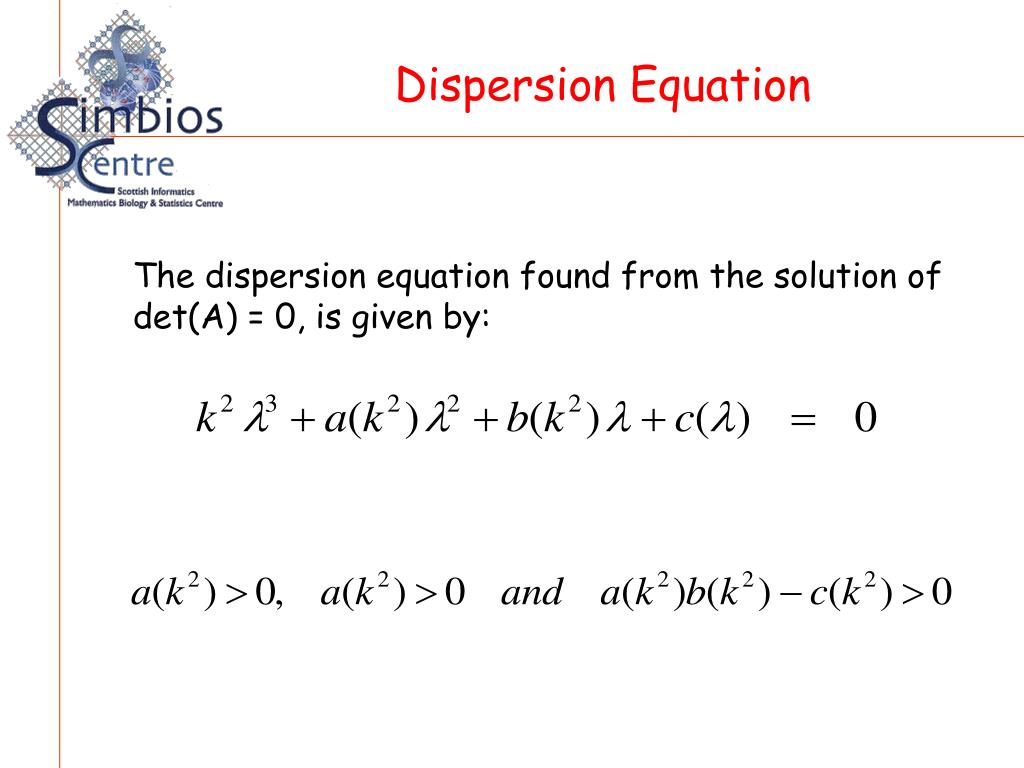 Simbios Centre
Scottish Informatics
Mathematics Biology & Statistics Centre

Dispersion Equation

The dispersion equation found from the solution of det(A) = 0, is given by:

$k^2 \lambda^3 + a(k^2)\lambda^2 + b(k^2)\lambda + c(\lambda) = 0$

$a(k^2) > 0, \quad a(k^2) > 0 \quad and \quad a(k^2)b(k^2) - c(k^2) > 0$